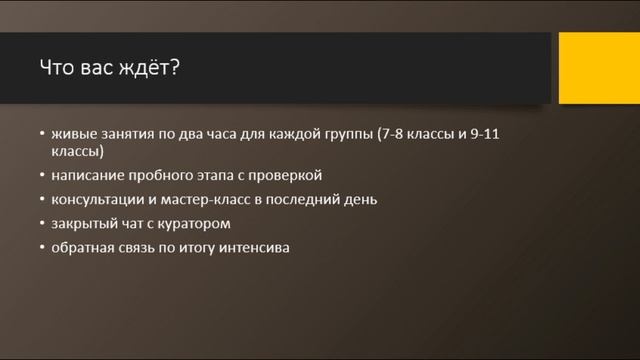 Что вас ждёт?

• живые занятия по два часа для каждой группы (7-8 классы и 9-11 классы)
• написание пробного этапа с проверкой
• консультации и мастер-класс в последний день
• закрытый чат с куратором
• обратная связь по итогу интенсива